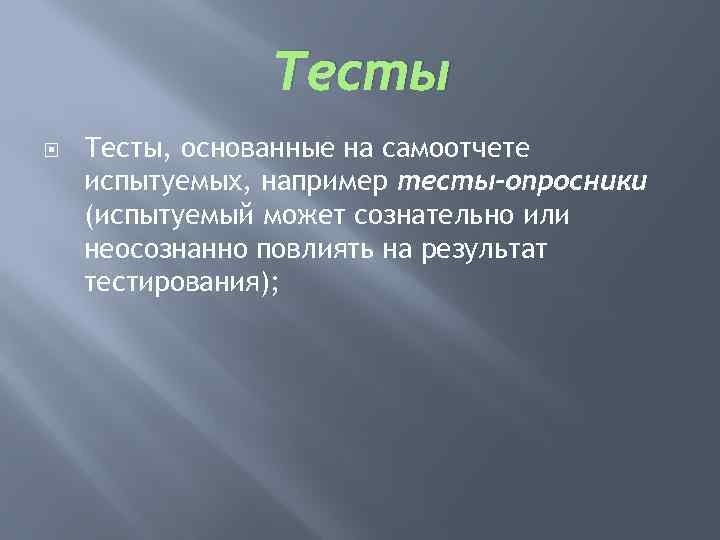 Тесты

Тесты, основанные на самоотчете испытуемых, например тесты-опросники (испытуемый может сознательно или неосознанно повлиять на результат тестирования);